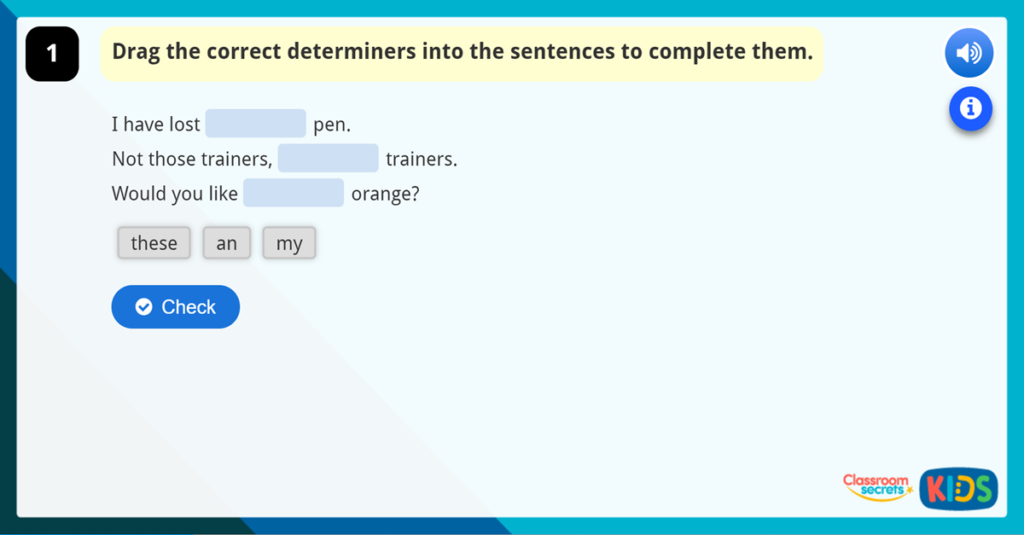 1

Drag the correct determiners into the sentences to complete them.

I have lost pen.
Not those trainers, trainers.
Would you like orange?

these
an
my

Check

Classroom secrets KIDS